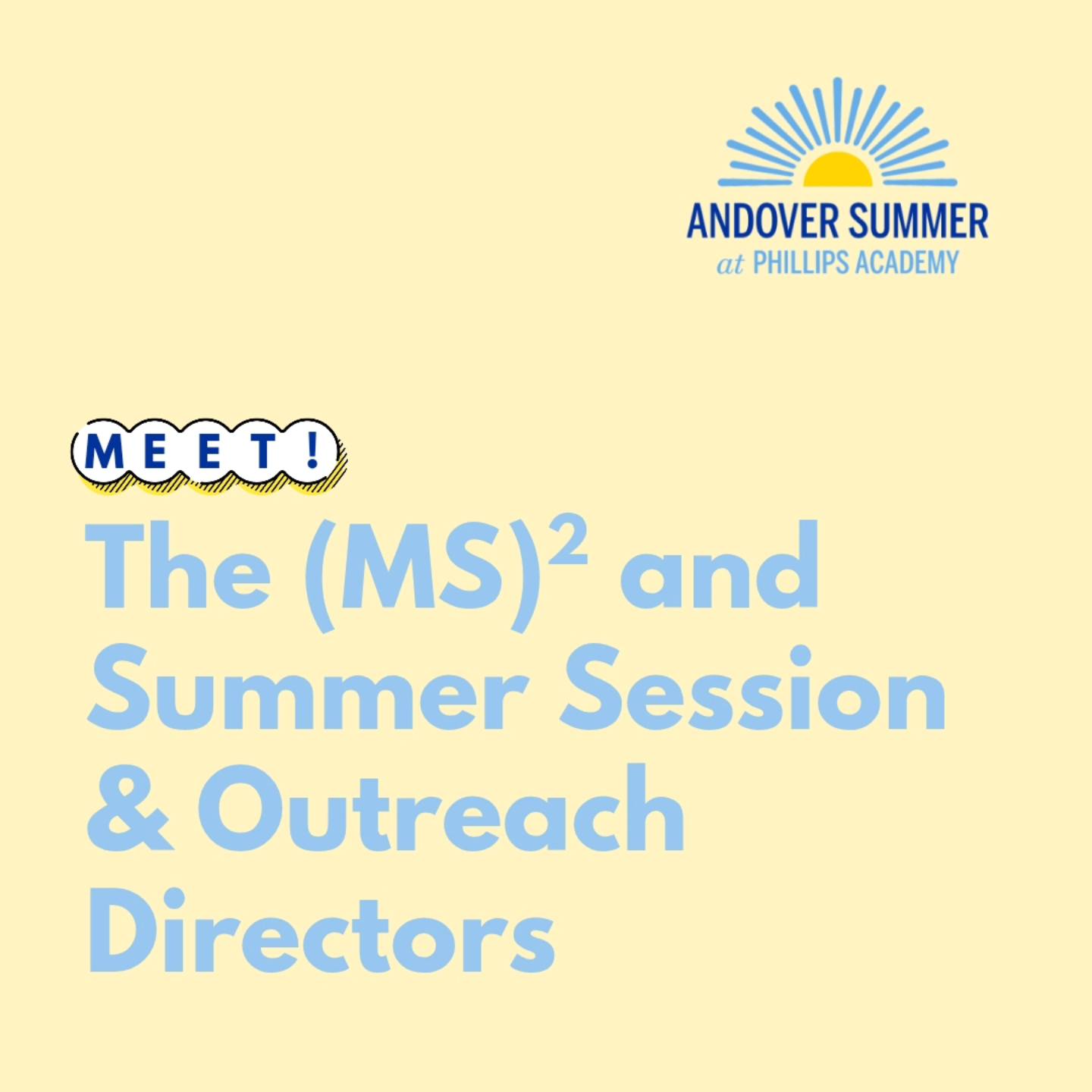 ANDOVER SUMMER
at PHILLIPS ACADEMY

MEET!

The $(MS)^2$ and Summer Session & Outreach Directors